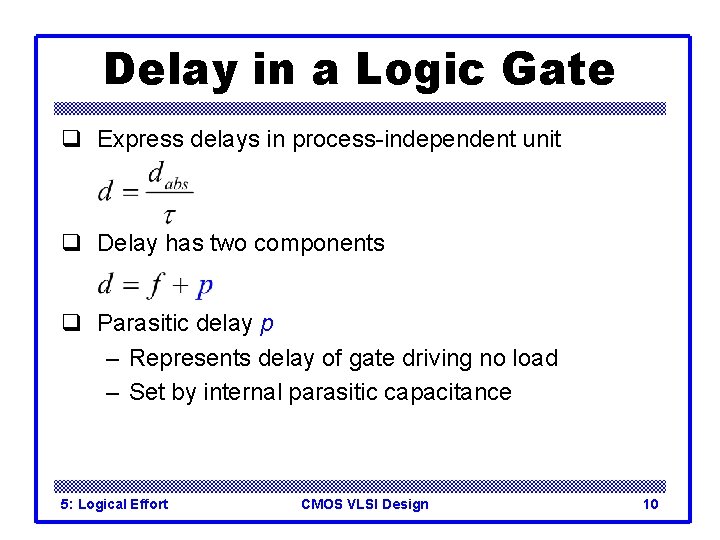 Delay in a Logic Gate

❑ Express delays in process-independent unit

$d = \frac{d_{abs}}{\tau}$

❑ Delay has two components

$d = f + p$

❑ Parasitic delay $p$

– Represents delay of gate driving no load

– Set by internal parasitic capacitance

5: Logical Effort CMOS VLSI Design 10